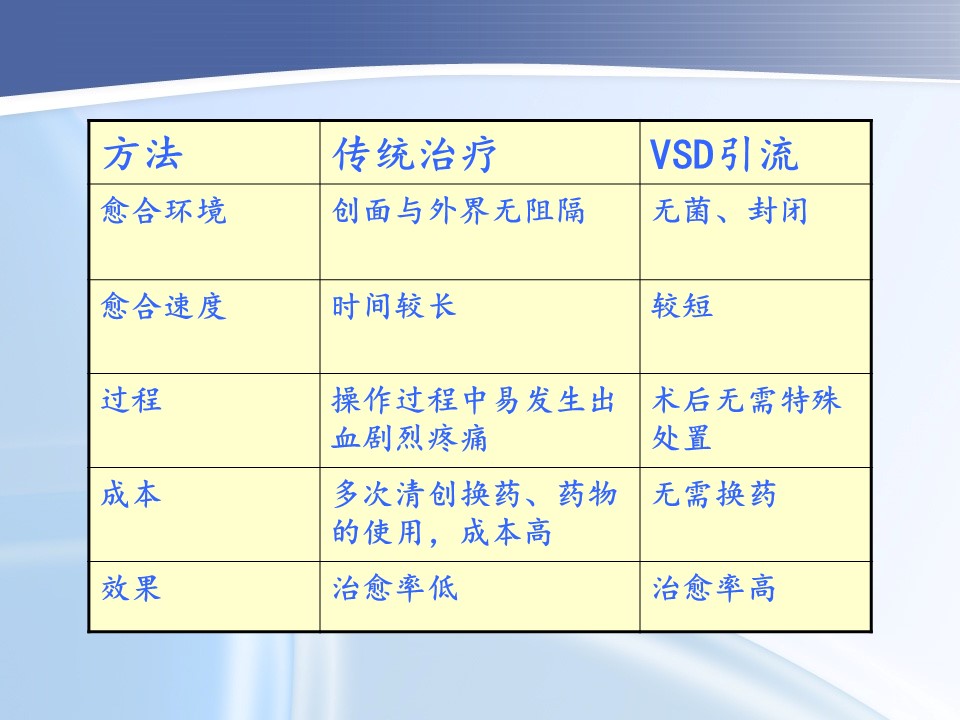 | 方法 | 传统治疗 | VSD引流 |
|---|---|---|
| 愈合环境 | 创面与外界无阻隔 | 无菌、封闭 |
| 愈合速度 | 时间较长 | 较短 |
| 过程 | 操作过程中易发生出血剧烈疼痛 | 术后无需特殊处置 |
| 成本 | 多次清创换药、药物的使用，成本高 | 无需换药 |
| 效果 | 治愈率低 | 治愈率高 |